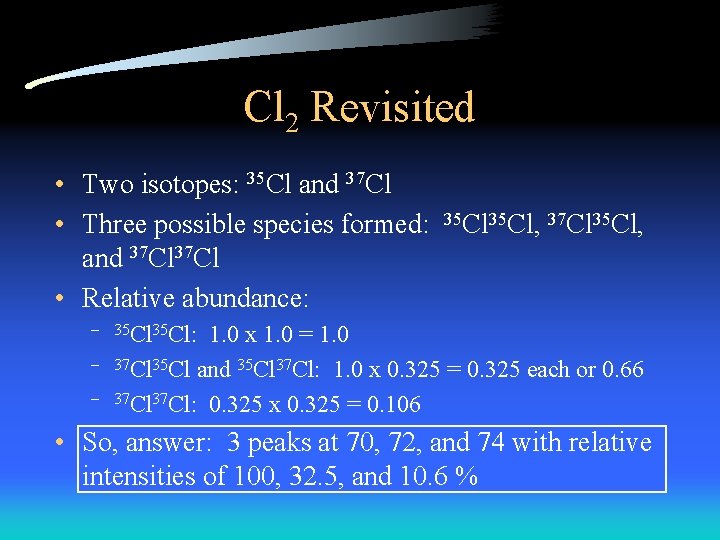 $Cl_2$ Revisited

• Two isotopes: $^{35}Cl$ and $^{37}Cl$
• Three possible species formed: $^{35}Cl^{35}Cl$, $^{37}Cl^{35}Cl$, and $^{37}Cl^{37}Cl$
• Relative abundance:
– $^{35}Cl^{35}Cl$: 1.0 x 1.0 = 1.0
– $^{37}Cl^{35}Cl$ and $^{35}Cl^{37}Cl$: 1.0 x 0.325 = 0.325 each or 0.66
– $^{37}Cl^{37}Cl$: 0.325 x 0.325 = 0.106
• So, answer: 3 peaks at 70, 72, and 74 with relative intensities of 100, 32.5, and 10.6 %